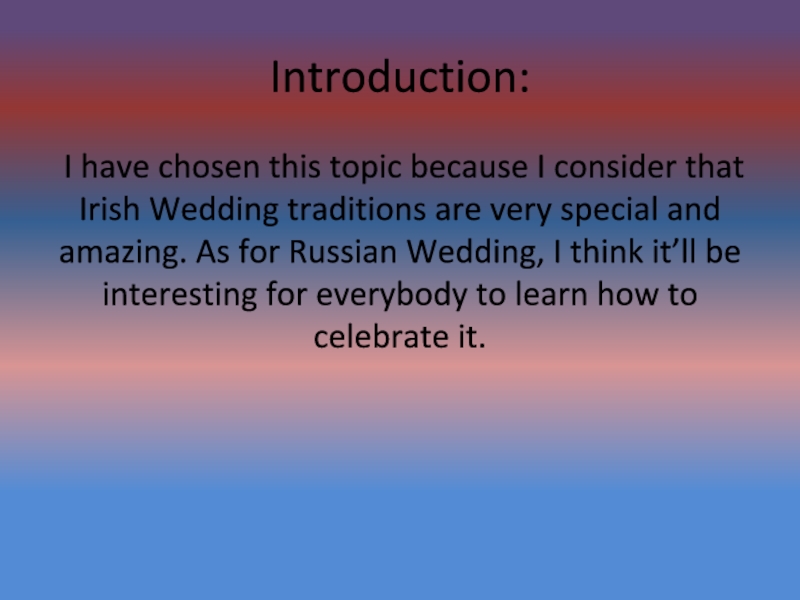 Introduction:

I have chosen this topic because I consider that Irish Wedding traditions are very special and amazing. As for Russian Wedding, I think it’ll be interesting for everybody to learn how to celebrate it.